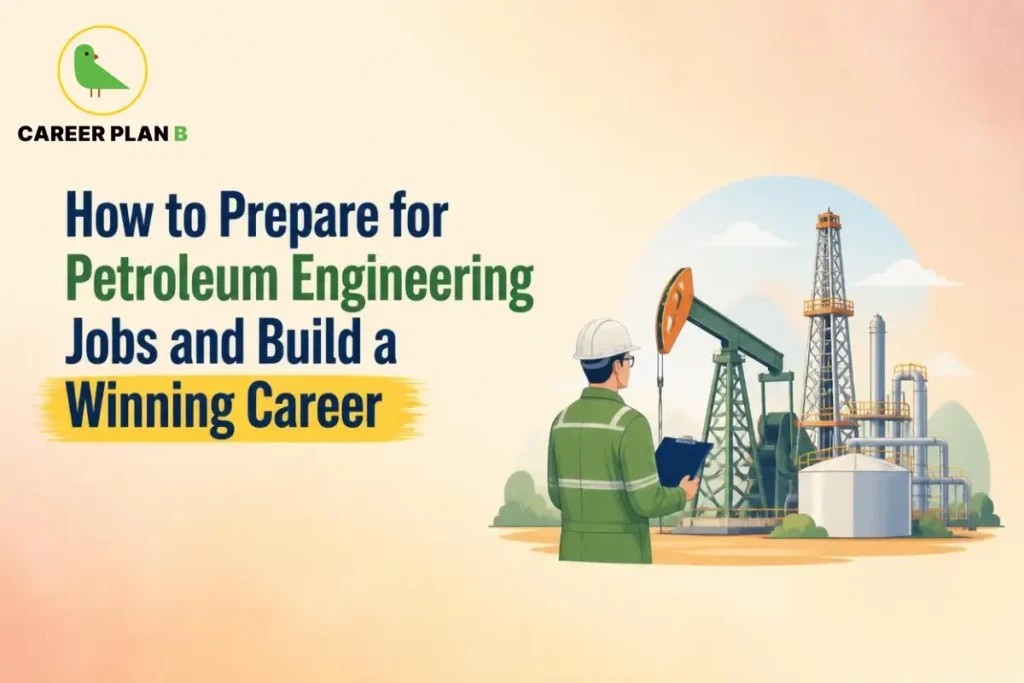 CAREER PLAN B

How to Prepare for Petroleum Engineering Jobs and Build a Winning Career